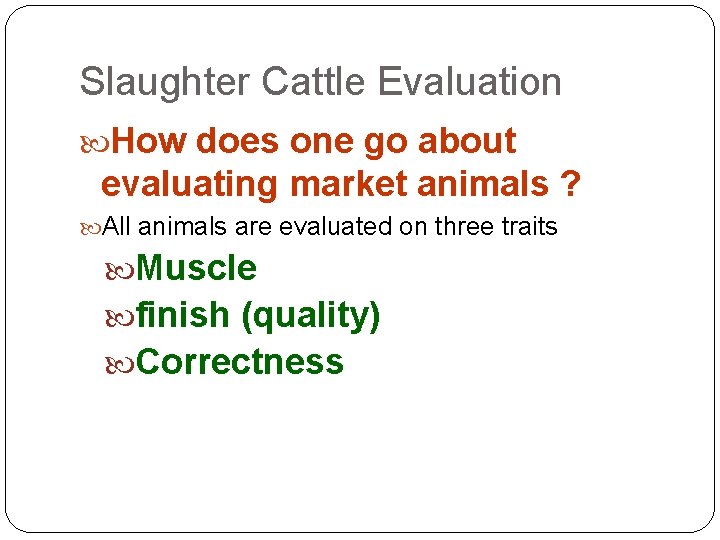 Slaughter Cattle Evaluation

How does one go about evaluating market animals ?

All animals are evaluated on three traits

Muscle

finish (quality)

Correctness